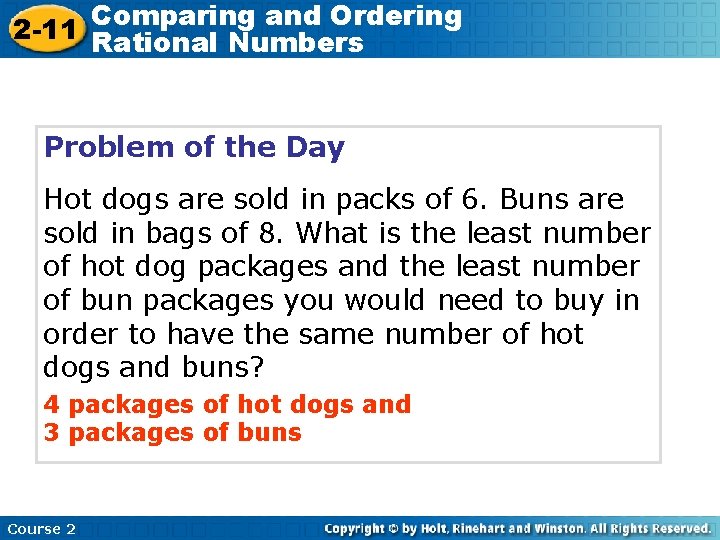 2-11 Comparing and Ordering Rational Numbers

Problem of the Day

Hot dogs are sold in packs of 6. Buns are sold in bags of 8. What is the least number of hot dog packages and the least number of bun packages you would need to buy in order to have the same number of hot dogs and buns?

4 packages of hot dogs and
3 packages of buns

Course 2

Copyright © by Holt, Rinehart and Winston. All Rights Reserved.